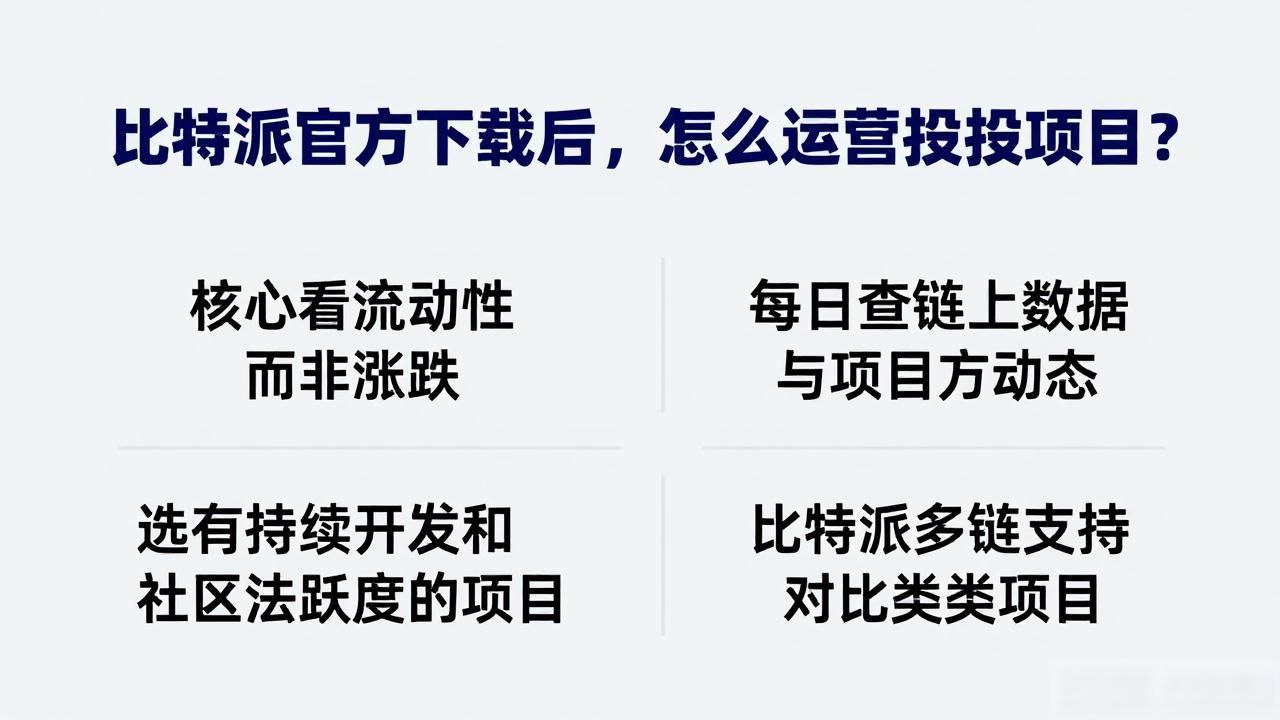 比特派官方下载后，怎么运营投投项目？

核心看流动性
而非涨跌

每日查链上数据
与项目方动态

选有持续开发和
社区法跃度的项目

比特派多链支持
对比类类项目